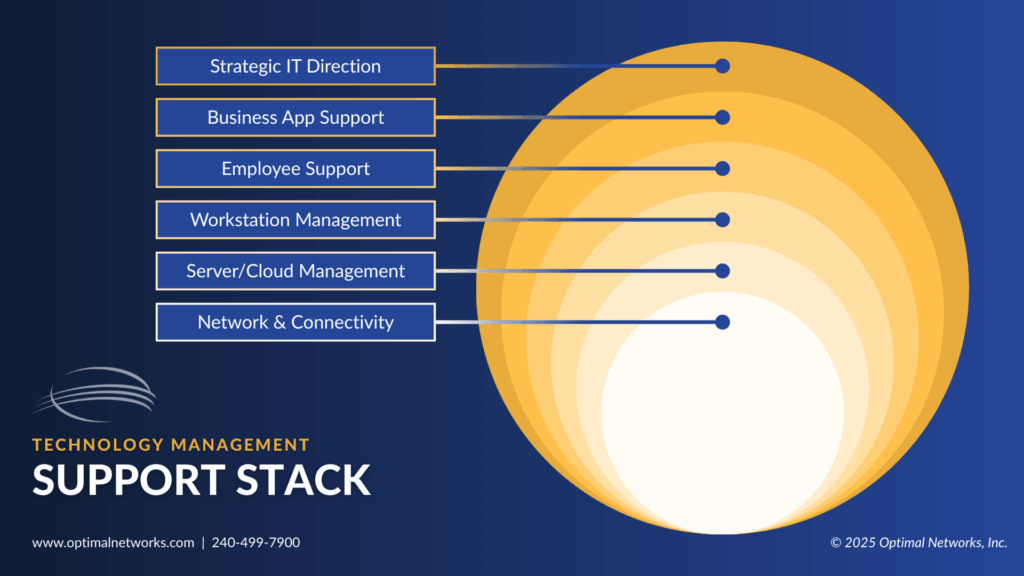 Strategic IT Direction
Business App Support
Employee Support
Workstation Management
Server/Cloud Management
Network & Connectivity

TECHNOLOGY MANAGEMENT
SUPPORT STACK

www.optimalnetworks.com | 240-499-7900

© 2025 Optimal Networks, Inc.